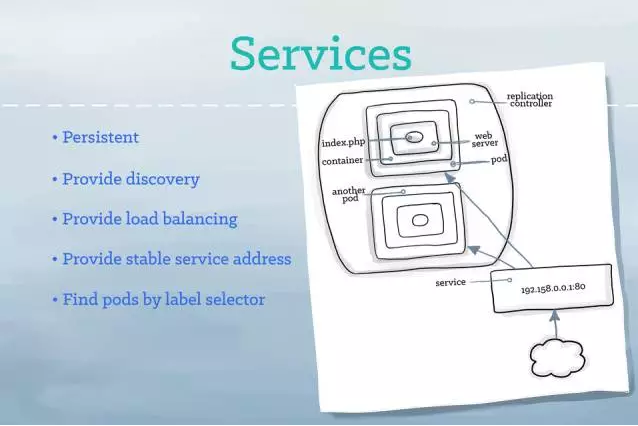 Services

• Persistent

• Provide discovery

• Provide load balancing

• Provide stable service address

• Find pods by label selector

replication controller

index.php

web server

container

pod

another pod

service

192.158.0.0.1:80